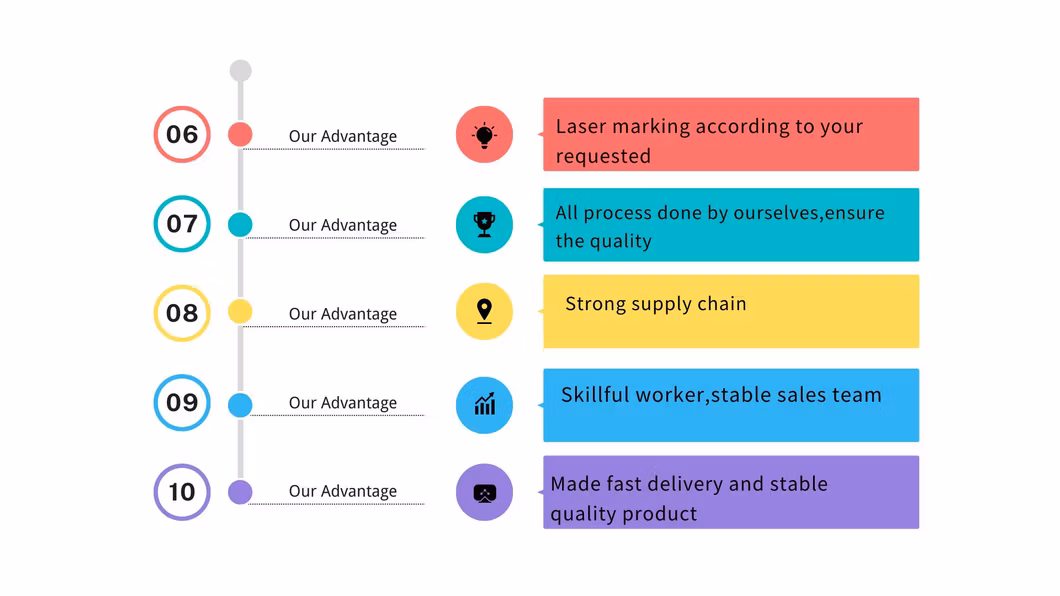 06

Our Advantage

Laser marking according to your requested

07

Our Advantage

All process done by ourselves,ensure the quality

08

Our Advantage

Strong supply chain

09

Our Advantage

Skillful worker,stable sales team

10

Our Advantage

Made fast delivery and stable quality product